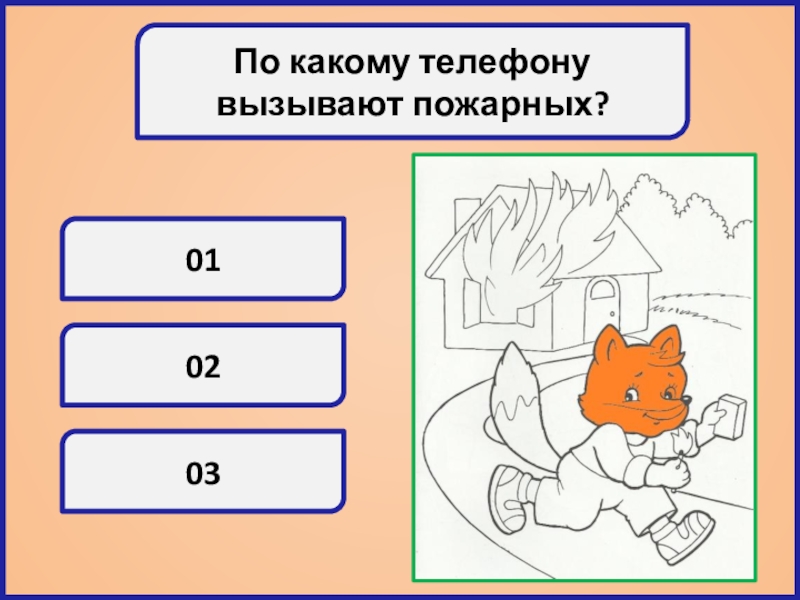 По какому телефону вызывают пожарных?

01

02

03